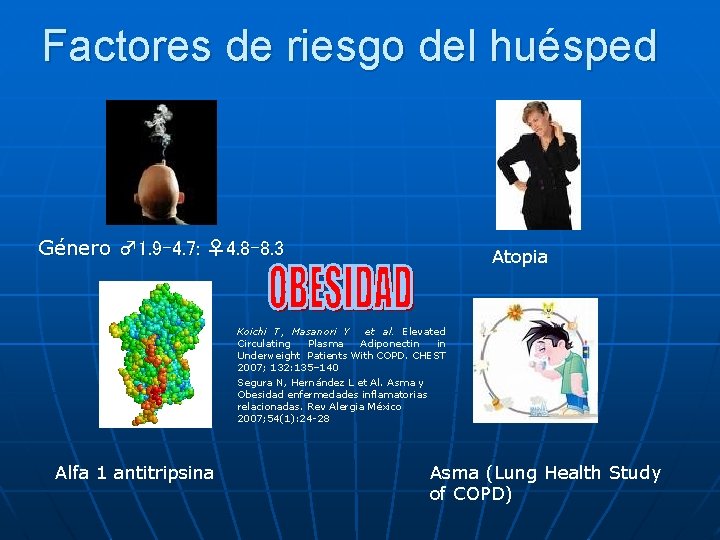 Factores de riesgo del huésped

Género ♂1.9-4.7: ♀4.8-8.3

Atopia

OBESIDAD

Koichi T, Masanori Y et al. Elevated Circulating Plasma Adiponectin in Underweight Patients With COPD. CHEST 2007; 132:135-140

Segura N, Hernández L et Al. Asma y Obesidad enfermedades inflamatorias relacionadas. Rev Alergia México 2007;54(1):24-28

Alfa 1 antitripsina

Asma (Lung Health Study of COPD)